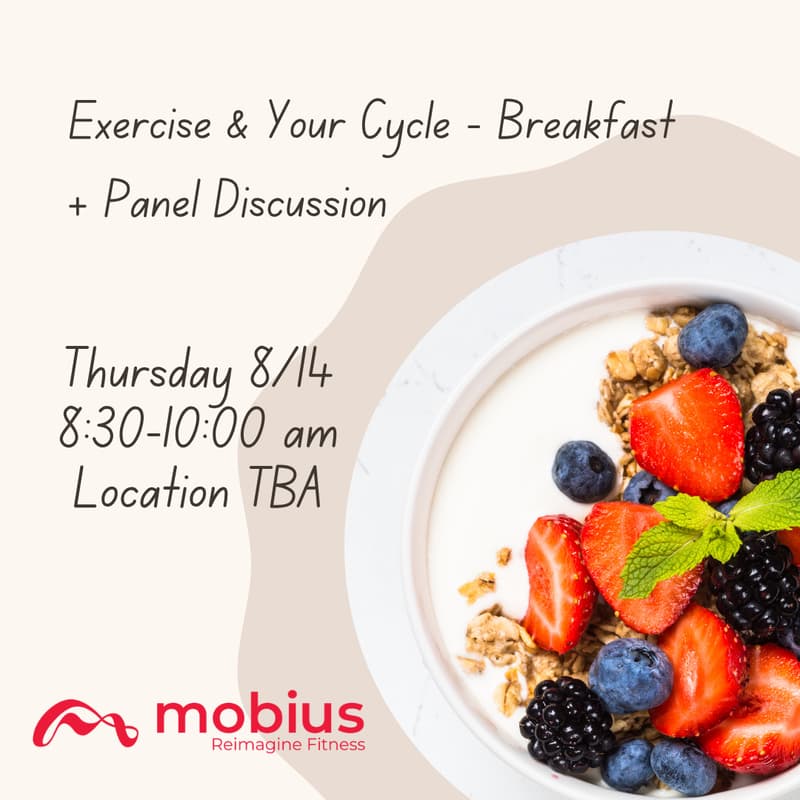 Exercise & Your Cycle - Breakfast + Panel Discussion

Thursday 8/14
8:30-10:00 am
Location TBA

mobius
Reimagine Fitness